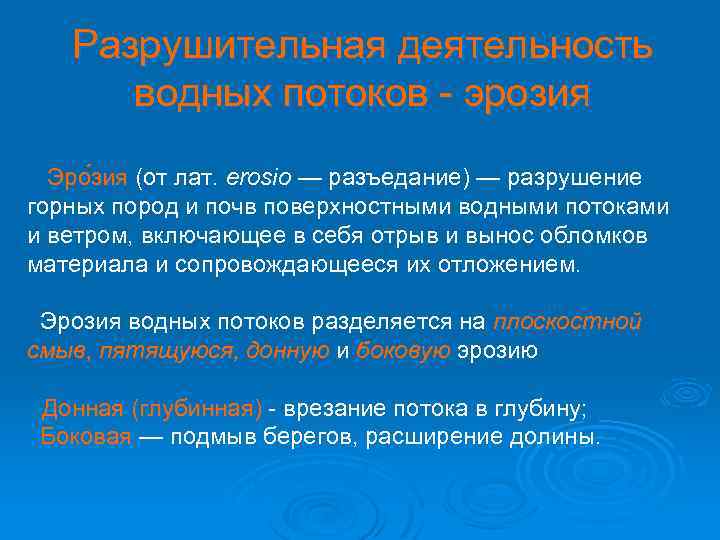 Разрушительная деятельность водных потоков - эрозия

Эро́зия (от лат. erosio — разъедание) — разрушение горных пород и почв поверхностными водными потоками и ветром, включающее в себя отрыв и вынос обломков материала и сопровождающееся их отложением.

Эрозия водных потоков разделяется на плоскостной смыв, пятящуюся, донную и боковую эрозию

Донная (глубинная) - врезание потока в глубину;
Боковая — подмыв берегов, расширение долины.